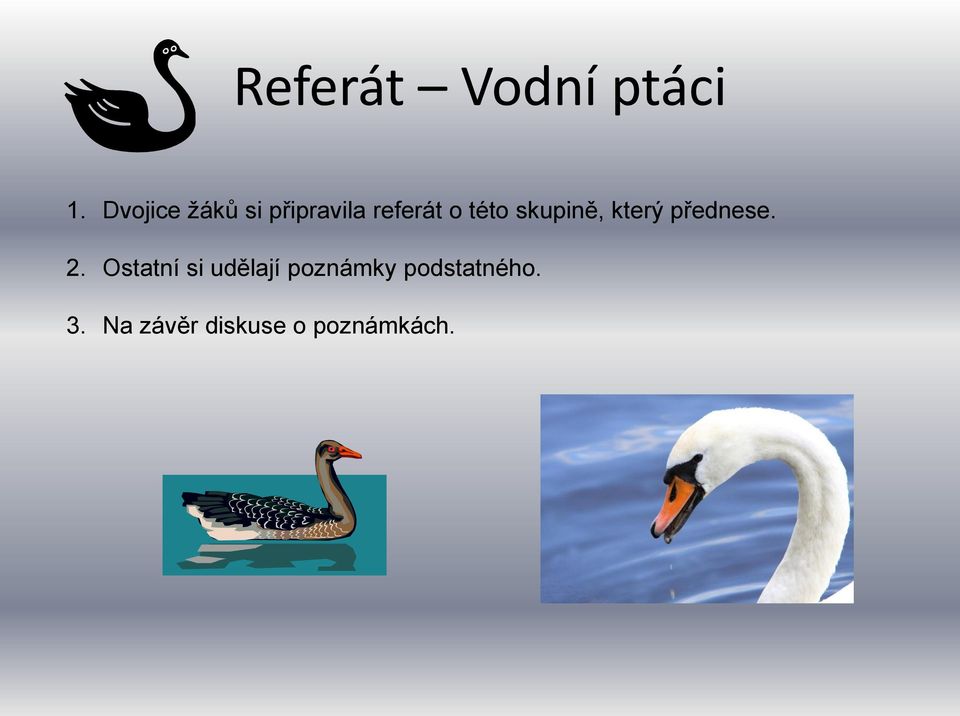 Referát – Vodní ptáci

1. Dvojice žáků si připravila referát o této skupině, který přednese.

2. Ostatní si udělají poznámky podstatného.

3. Na závěr diskuse o poznámkách.